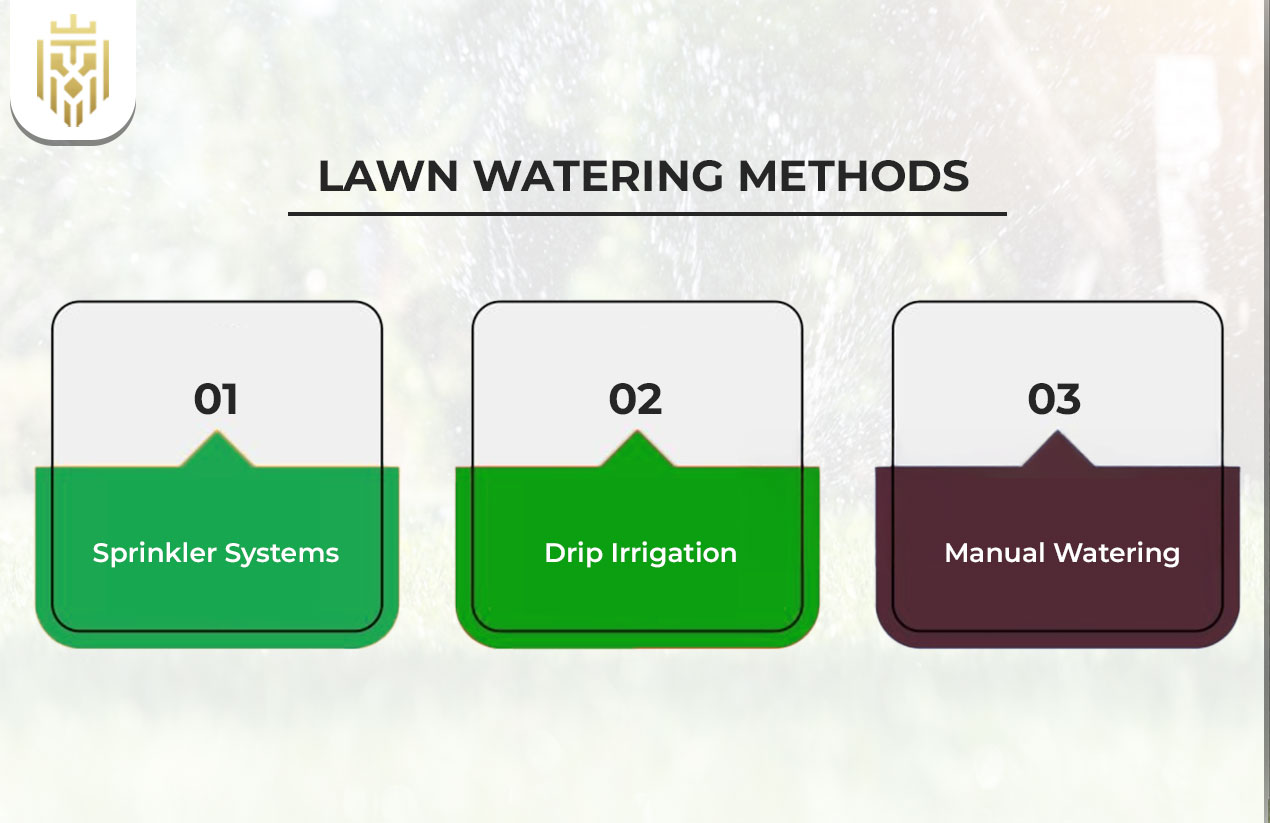 LAWN WATERING METHODS

01

Sprinkler Systems

02

Drip Irrigation

03

Manual Watering